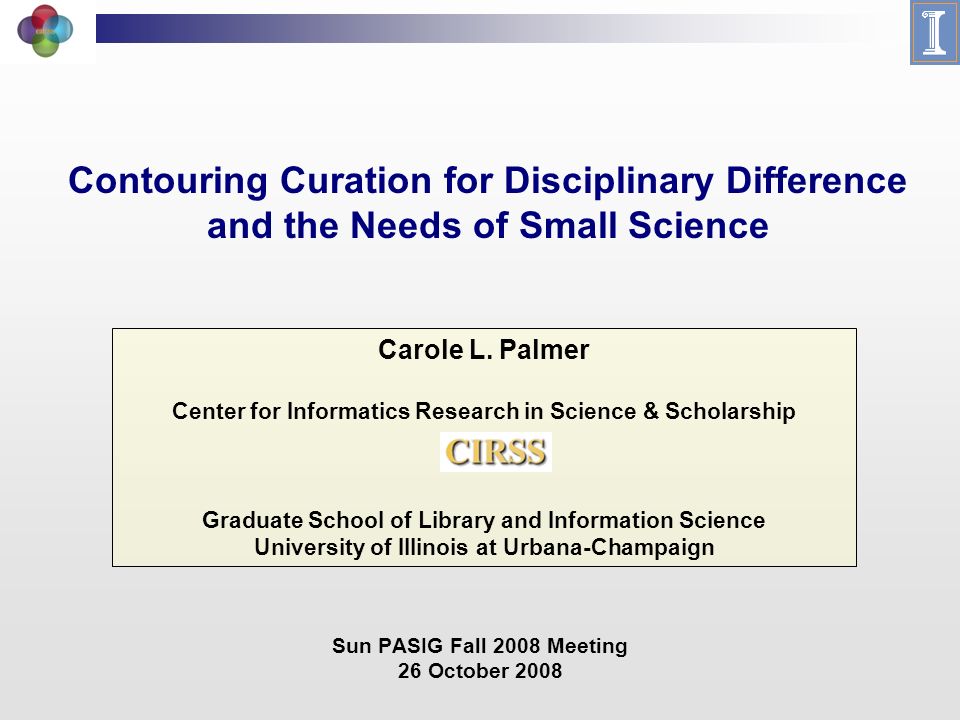 Contouring Curation for Disciplinary Difference and the Needs of Small Science

Carole L. Palmer

Center for Informatics Research in Science & Scholarship

CIRSS

Graduate School of Library and Information Science
University of Illinois at Urbana-Champaign

Sun PASIG Fall 2008 Meeting
26 October 2008